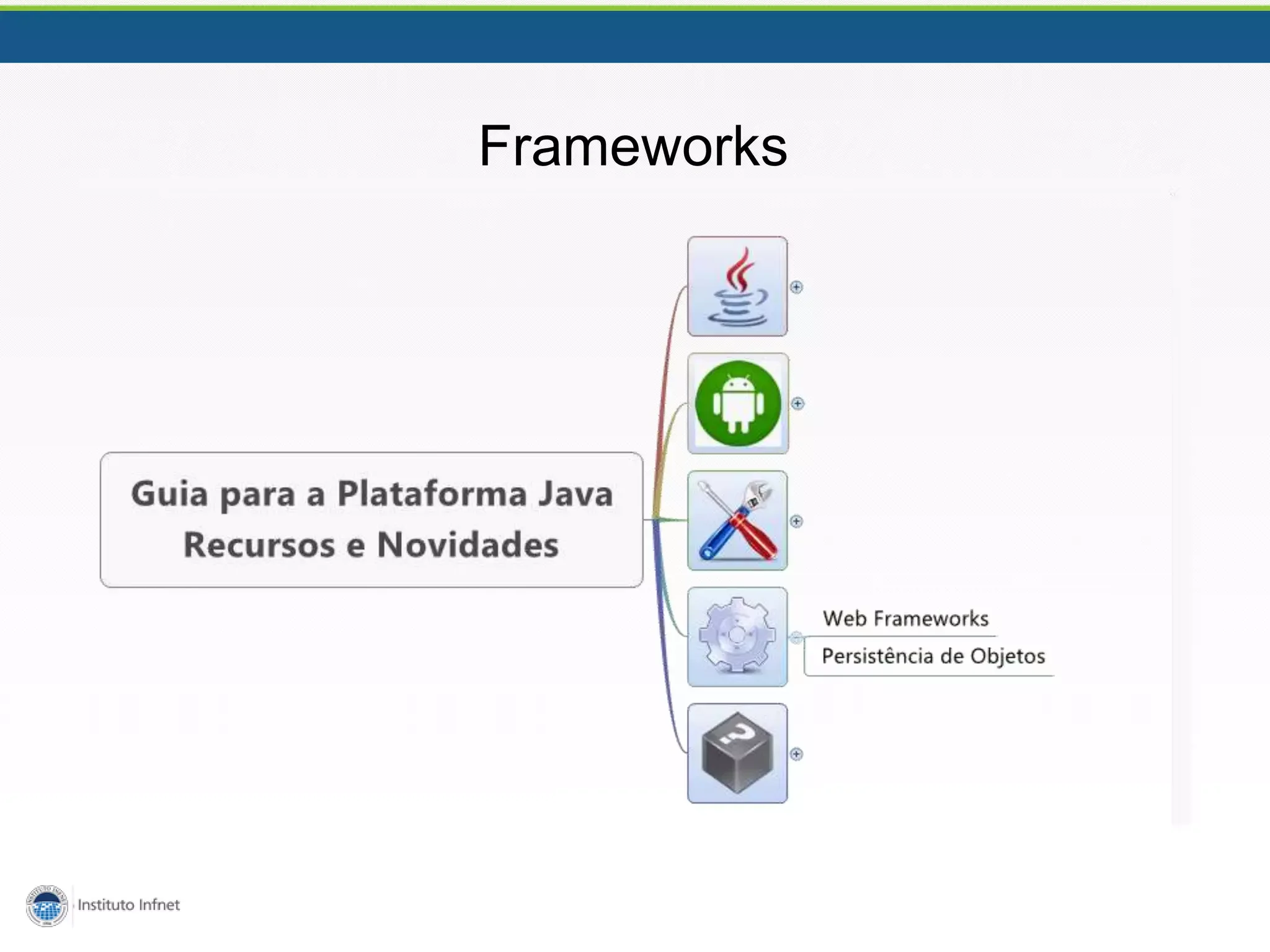 Frameworks

Guia para a Plataforma Java
Recursos e Novidades

Web Frameworks

Persistência de Objetos

Instituto Infnet